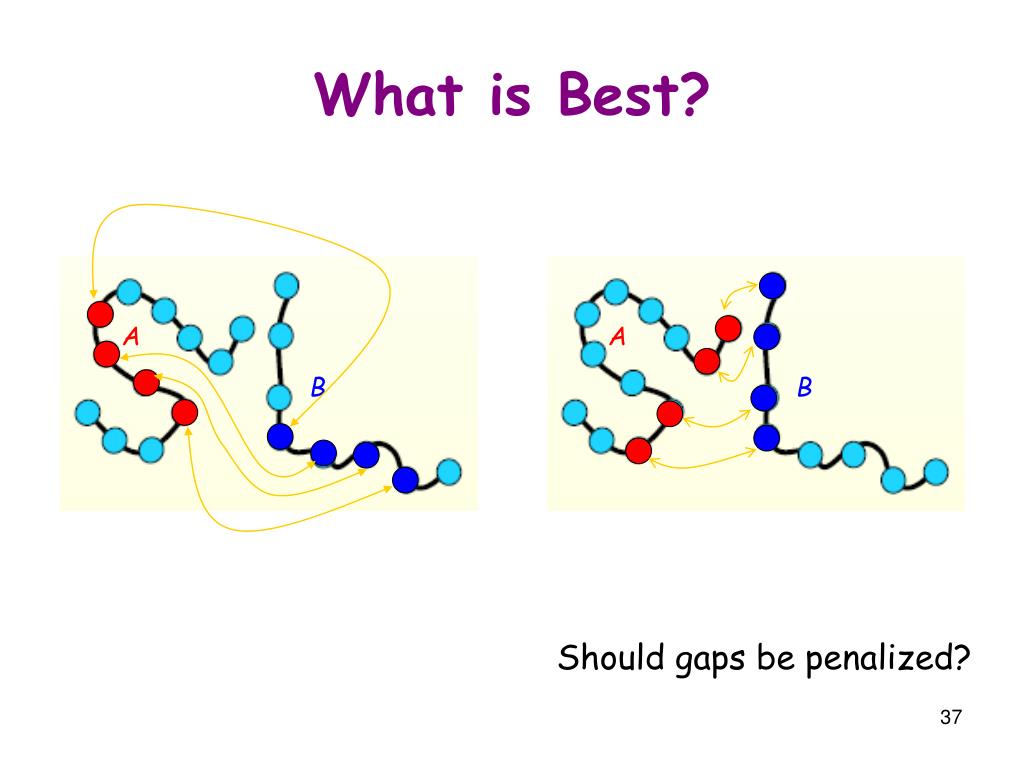 What is Best?

A

B

A

B

Should gaps be penalized?

37